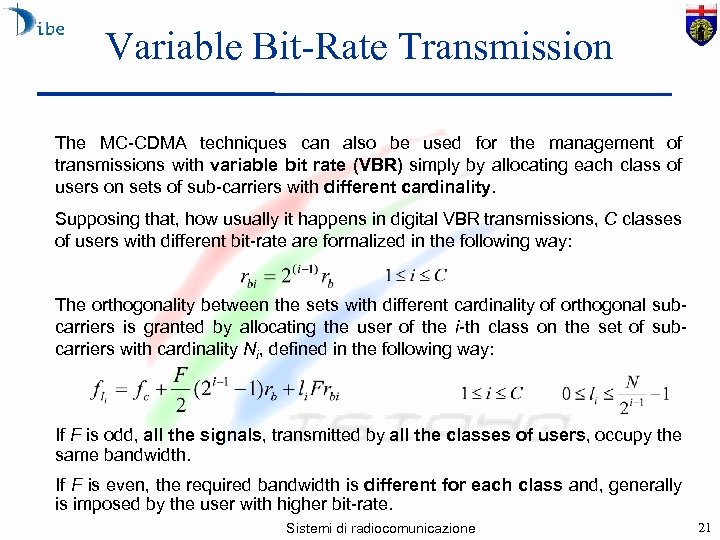 Dibe

Variable Bit-Rate Transmission

The MC-CDMA techniques can also be used for the management of transmissions with variable bit rate (VBR) simply by allocating each class of users on sets of sub-carriers with different cardinality.

Supposing that, how usually it happens in digital VBR transmissions, $C$ classes of users with different bit-rate are formalized in the following way:

$r_{bi} = 2^{(i-1)} r_b \qquad 1 \le i \le C$

The orthogonality between the sets with different cardinality of orthogonal sub-carriers is granted by allocating the user of the $i$-th class on the set of sub-carriers with cardinality $N_i$, defined in the following way:

$f_{l_i} = f_c + \frac{F}{2}(2^{i-1}-1)r_b + l_i F r_{bi} \qquad 1 \le i \le C \qquad 0 \le l_i \le \frac{N}{2^{i-1}} - 1$

If $F$ is odd, all the signals, transmitted by all the classes of users, occupy the same bandwidth.

If $F$ is even, the required bandwidth is different for each class and, generally is imposed by the user with higher bit-rate.

Sistemi di radiocomunicazione

21